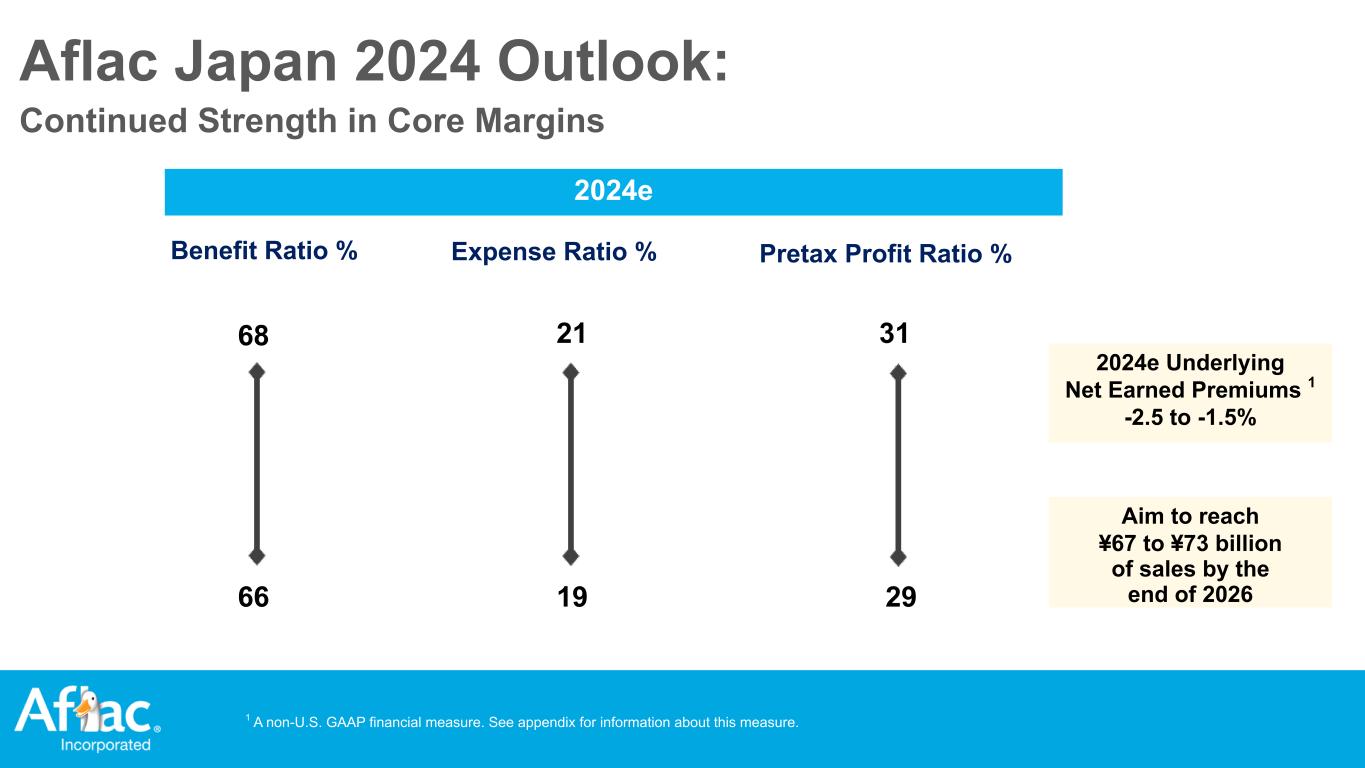 Aflac Japan 2024 Outlook:
Continued Strength in Core Margins

2024e

Benefit Ratio %

68

66

Expense Ratio %

21

19

Pretax Profit Ratio %

31

29

2024e Underlying Net Earned Premiums $^1$ -2.5 to -1.5%

Aim to reach ¥67 to ¥73 billion of sales by the end of 2026

Aflac® Incorporated

$^1$ A non-U.S. GAAP financial measure. See appendix for information about this measure.